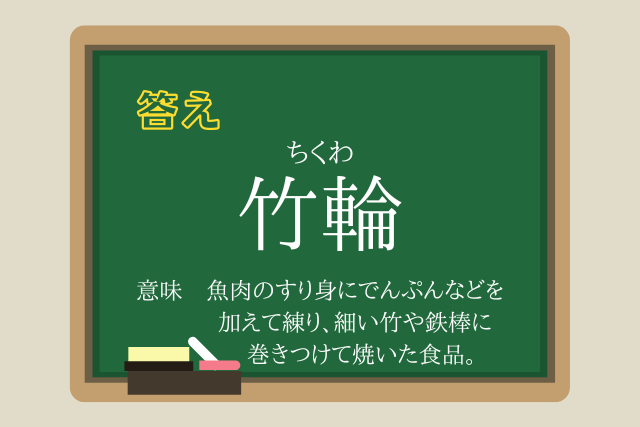 答え

ちくわ
竹輪

意味　魚肉のすり身にでんぷんなどを加えて練り、細い竹や鉄棒に巻きつけて焼いた食品。